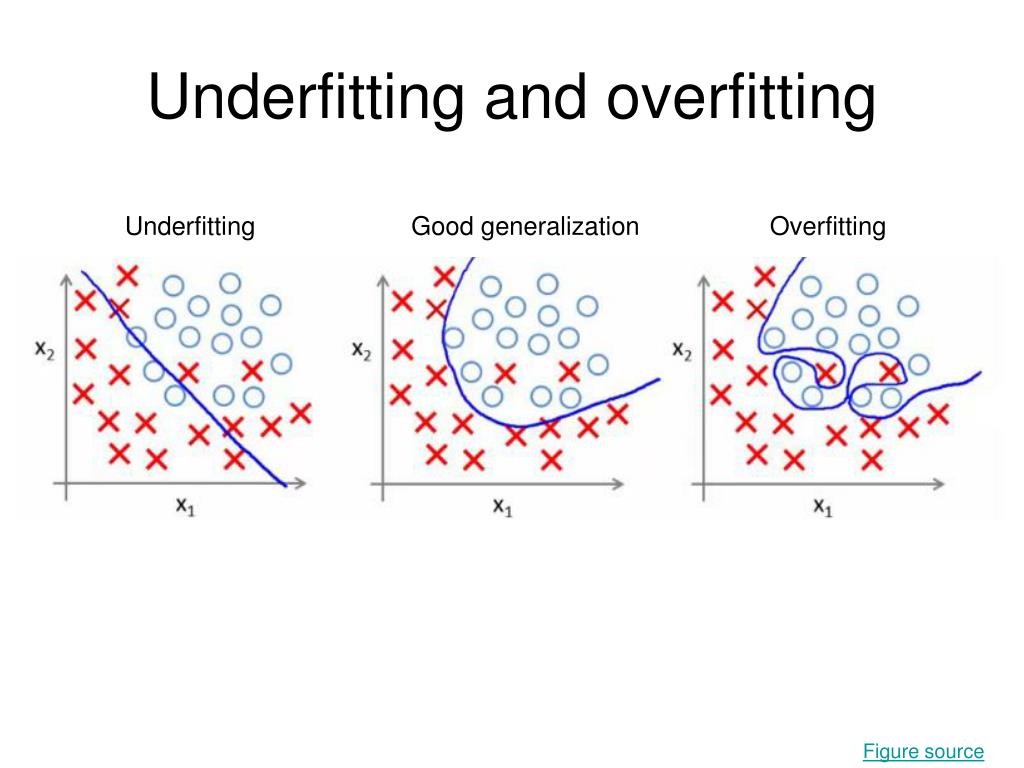 Underfitting and overfitting

Underfitting

$x_2$

$x_1$

Good generalization

$x_2$

$x_1$

Overfitting

$x_2$

$x_1$

Figure source